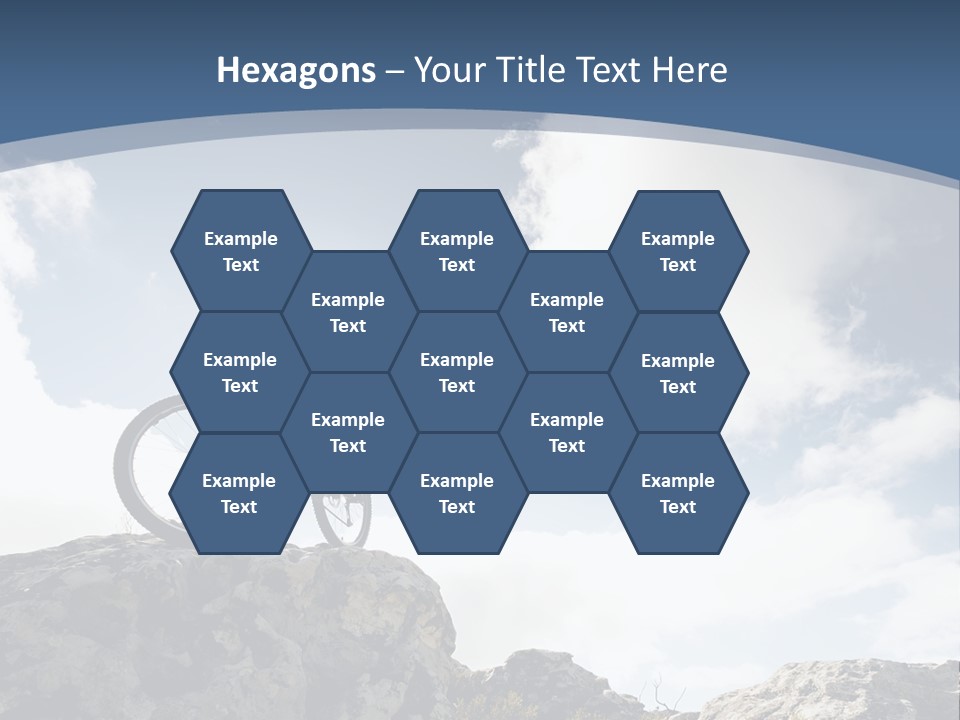 Hexagons – Your Title Text Here

Example Text

Example Text

Example Text

Example Text

Example Text

Example Text

Example Text

Example Text

Example Text

Example Text

Example Text

Example Text

Example Text